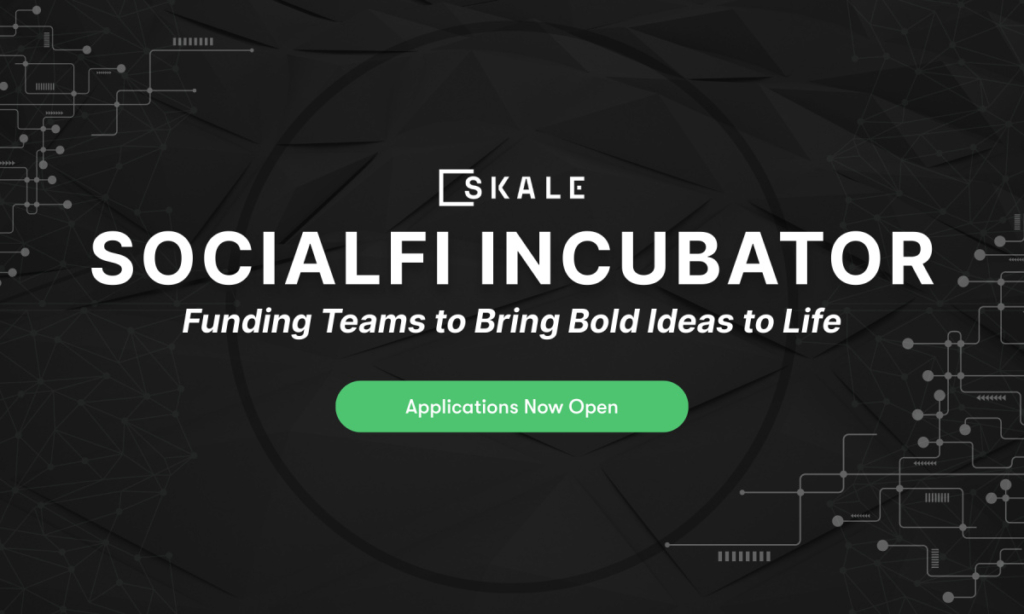 SKALE

SOCIALFI INCUBATOR

Funding Teams to Bring Bold Ideas to Life

Applications Now Open